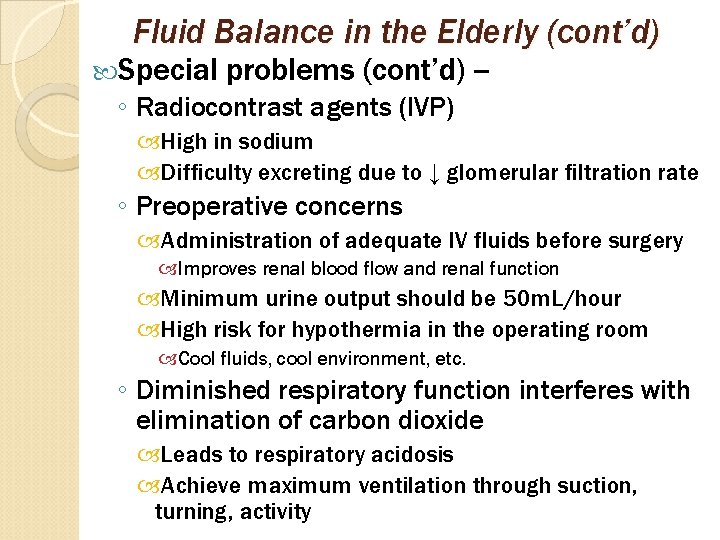 Fluid Balance in the Elderly (cont'd)

Special problems (cont'd) –

◦ Radiocontrast agents (IVP)

High in sodium

Difficulty excreting due to ↓ glomerular filtration rate

◦ Preoperative concerns

Administration of adequate IV fluids before surgery

Improves renal blood flow and renal function

Minimum urine output should be 50mL/hour

High risk for hypothermia in the operating room

Cool fluids, cool environment, etc.

◦ Diminished respiratory function interferes with elimination of carbon dioxide

Leads to respiratory acidosis

Achieve maximum ventilation through suction, turning, activity